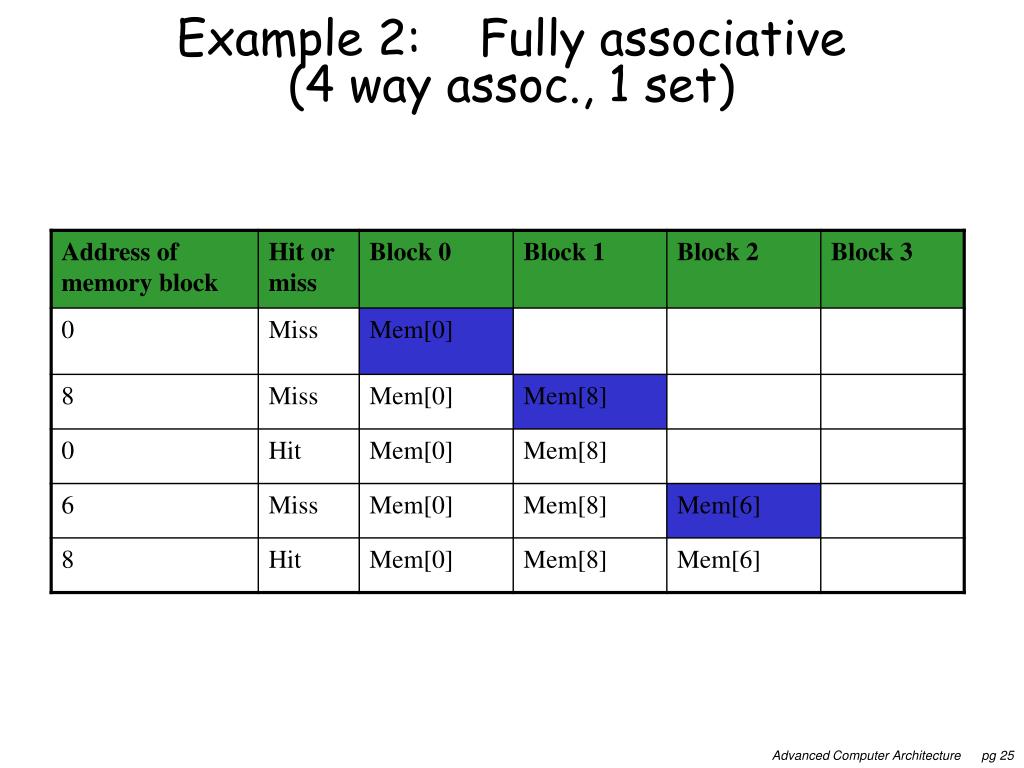 Example 2: Fully associative
(4 way assoc., 1 set)

| Address of memory block | Hit or miss | Block 0 | Block 1 | Block 2 | Block 3 |
|---|---|---|---|---|---|
| 0 | Miss | Mem[0] | | | |
| 8 | Miss | Mem[0] | Mem[8] | | |
| 0 | Hit | Mem[0] | Mem[8] | | |
| 6 | Miss | Mem[0] | Mem[8] | Mem[6] | |
| 8 | Hit | Mem[0] | Mem[8] | Mem[6] | |

Advanced Computer Architecture pg 25